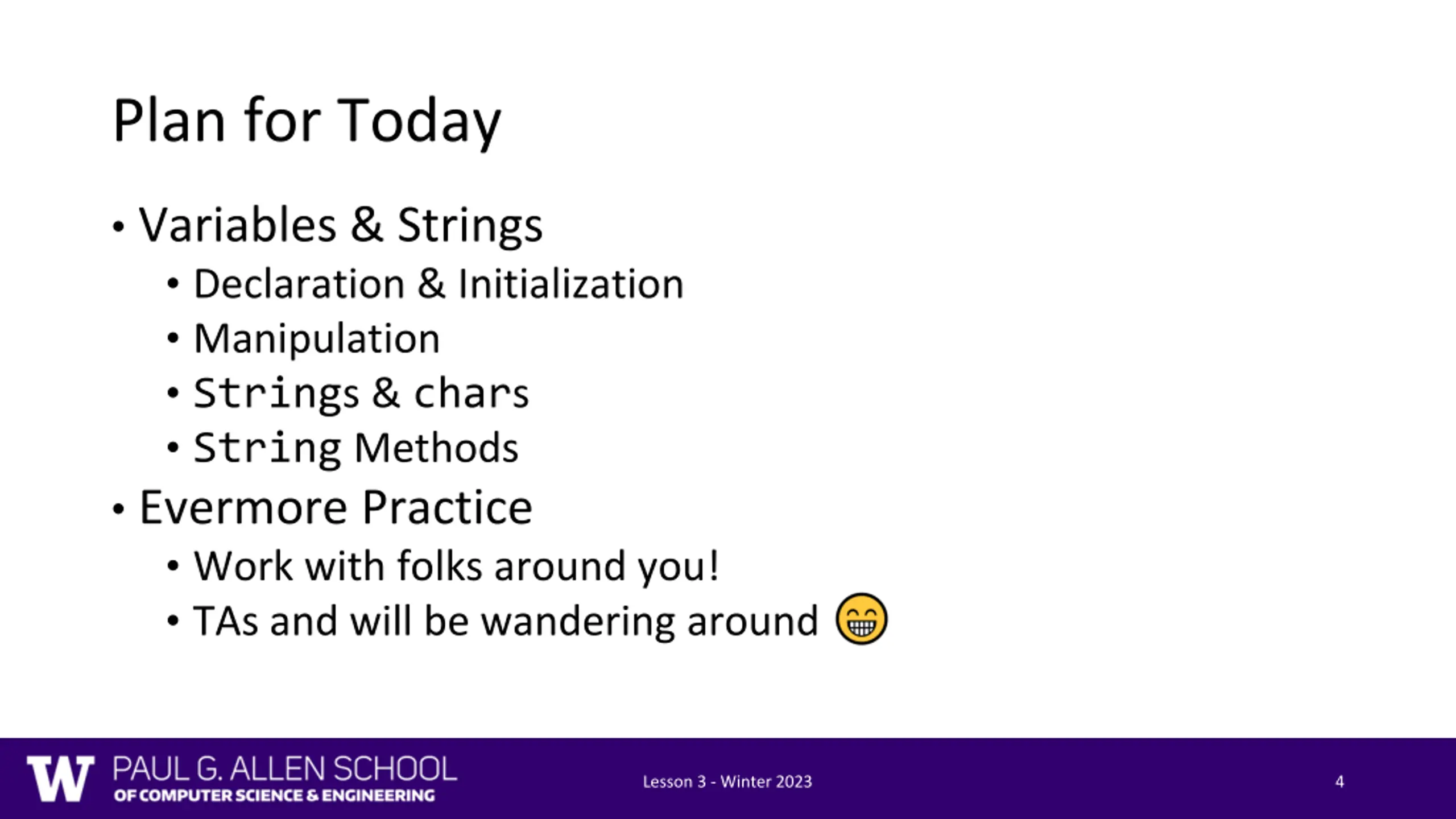 Plan for Today

• Variables & Strings
  • Declaration & Initialization
  • Manipulation
  • Strings & chars
  • String Methods
• Evermore Practice
  • Work with folks around you!
  • TAs and will be wandering around 😁

W PAUL G. ALLEN SCHOOL OF COMPUTER SCIENCE & ENGINEERING

Lesson 3 - Winter 2023

4